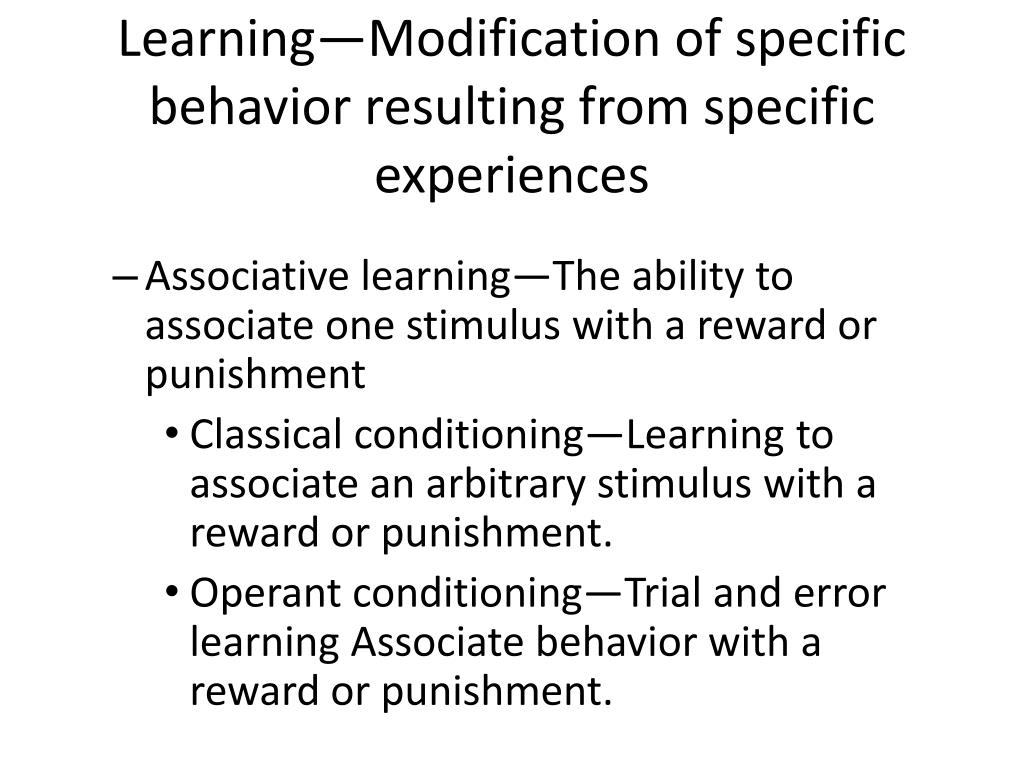 Learning—Modification of specific behavior resulting from specific experiences

– Associative learning—The ability to associate one stimulus with a reward or punishment

• Classical conditioning—Learning to associate an arbitrary stimulus with a reward or punishment.

• Operant conditioning—Trial and error learning Associate behavior with a reward or punishment.